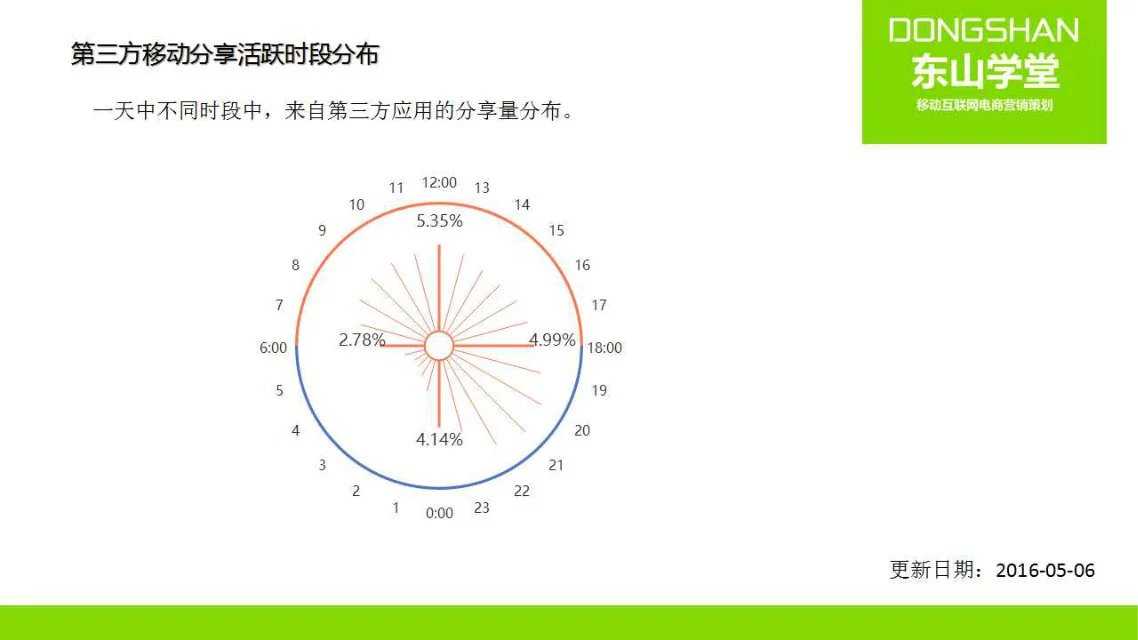 第三方移动分享活跃时段分布

DONGSHAN
东山学堂
移动互联网电商营销策划

一天中不同时段中，来自第三方应用的分享量分布。

12:00
13
14
15
16
17
18:00
19
20
21
22
23
0:00
1
2
3
4
5
6:00
7
8
9
10
11

5.35%
4.99%
4.14%
2.78%

更新日期：2016-05-06